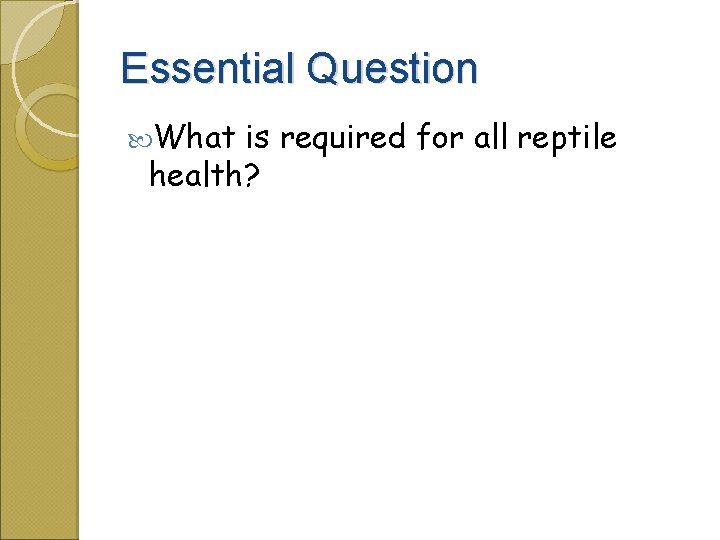 Essential Question

What is required for all reptile health?